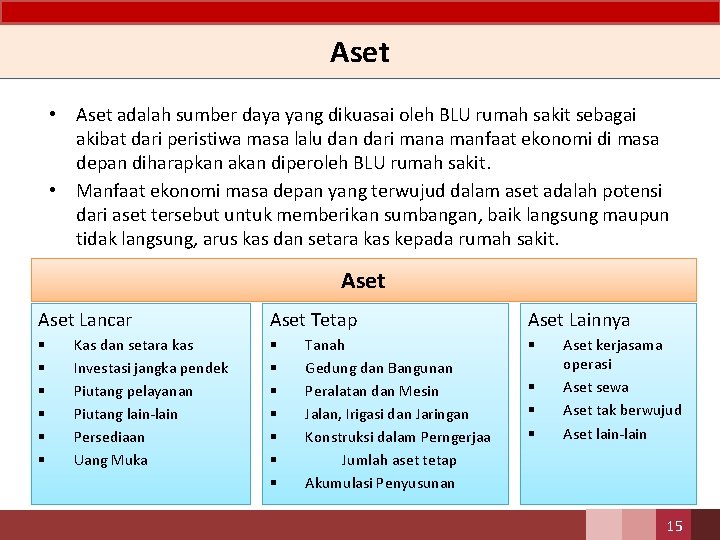 Aset

• Aset adalah sumber daya yang dikuasai oleh BLU rumah sakit sebagai akibat dari peristiwa masa lalu dan dari mana manfaat ekonomi di masa depan diharapkan akan diperoleh BLU rumah sakit.

• Manfaat ekonomi masa depan yang terwujud dalam aset adalah potensi dari aset tersebut untuk memberikan sumbangan, baik langsung maupun tidak langsung, arus kas dan setara kas kepada rumah sakit.

Aset

Aset Lancar
▪ Kas dan setara kas
▪ Investasi jangka pendek
▪ Piutang pelayanan
▪ Piutang lain-lain
▪ Persediaan
▪ Uang Muka

Aset Tetap
▪ Tanah
▪ Gedung dan Bangunan
▪ Peralatan dan Mesin
▪ Jalan, Irigasi dan Jaringan
▪ Konstruksi dalam Perngerjaa
▪ Jumlah aset tetap
▪ Akumulasi Penyusunan

Aset Lainnya
▪ Aset kerjasama operasi
▪ Aset sewa
▪ Aset tak berwujud
▪ Aset lain-lain

15